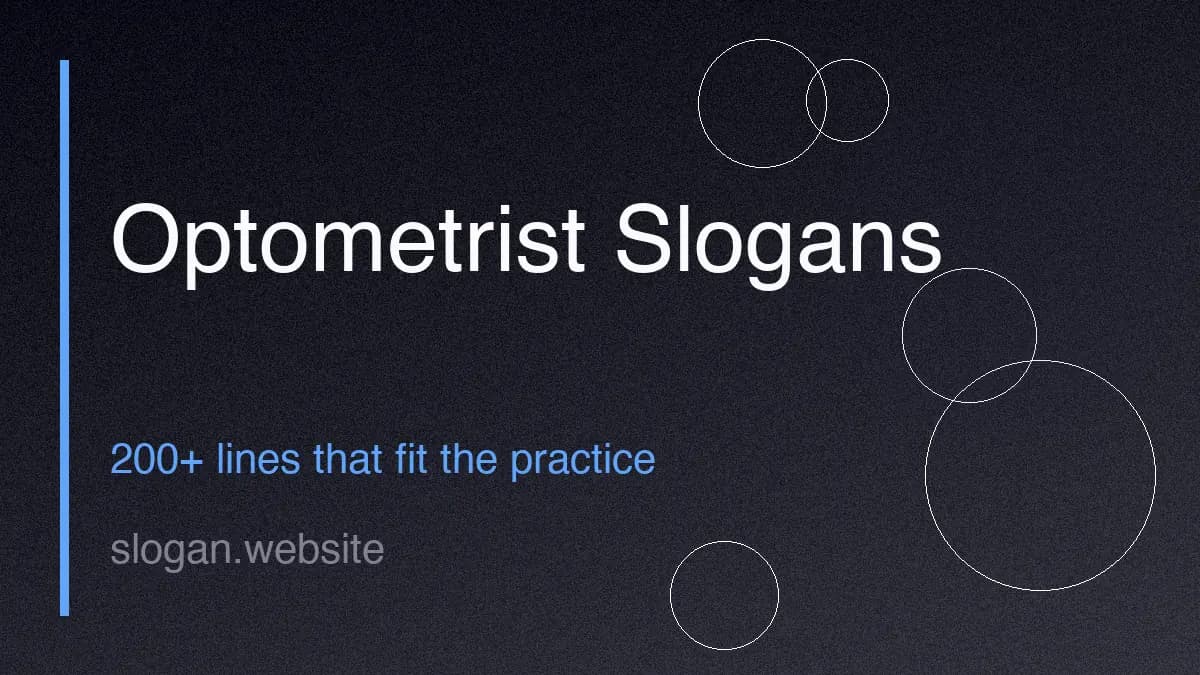 Optometrist Slogans

200+ lines that fit the practice

slogan.website